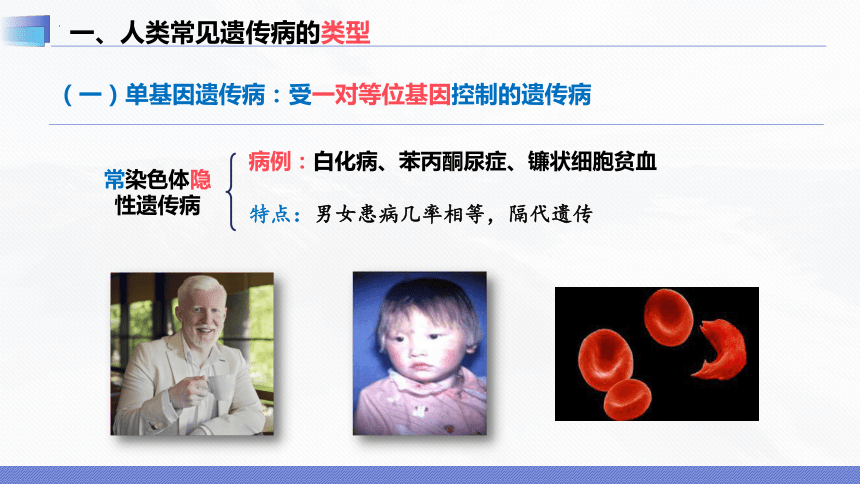 一、人类常见遗传病的类型

（一）单基因遗传病：受一对等位基因控制的遗传病

常染色体隐性遗传病

病例：白化病、苯丙酮尿症、镰状细胞贫血

特点：男女患病几率相等，隔代遗传